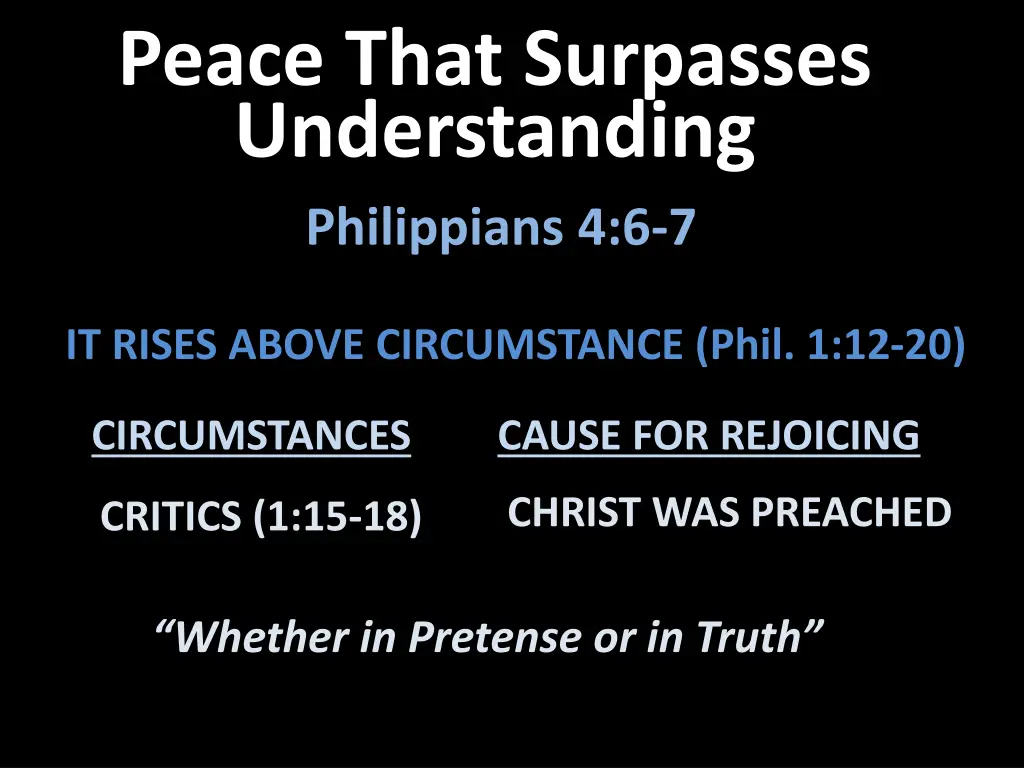 Peace That Surpasses Understanding

Philippians 4:6-7

IT RISES ABOVE CIRCUMSTANCE (Phil. 1:12-20)

CIRCUMSTANCES

CRITICS (1:15-18)

CAUSE FOR REJOICING

CHRIST WAS PREACHED

“Whether in Pretense or in Truth”